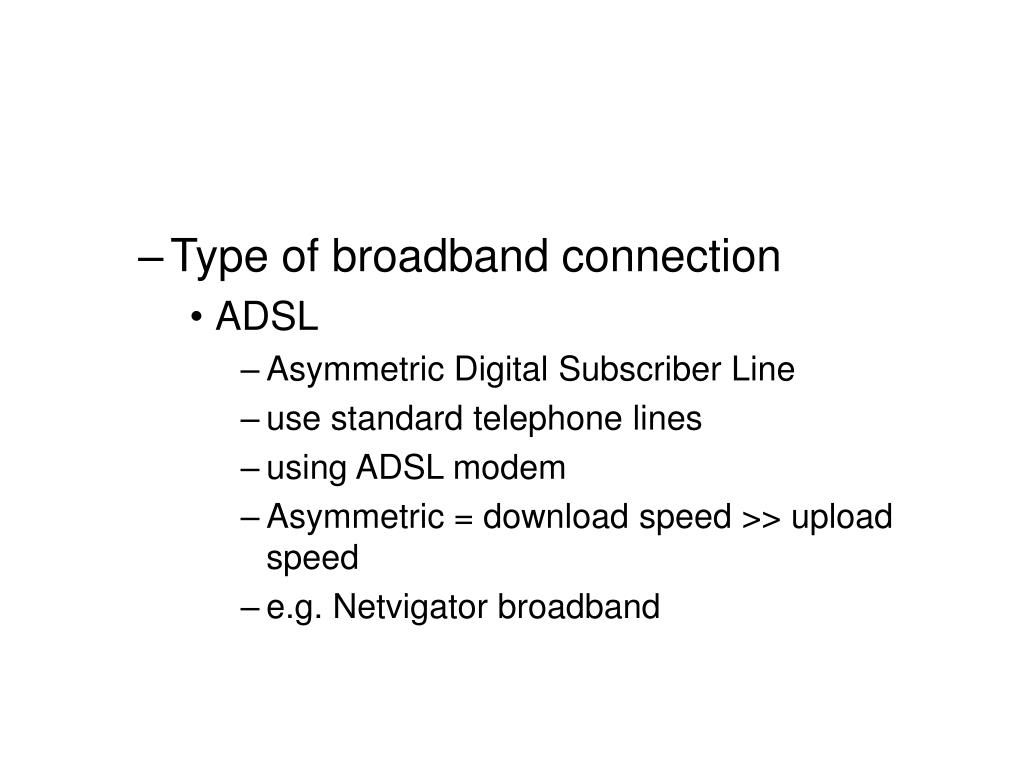 – Type of broadband connection
• ADSL
– Asymmetric Digital Subscriber Line
– use standard telephone lines
– using ADSL modem
– Asymmetric = download speed >> upload speed
– e.g. Netvigator broadband